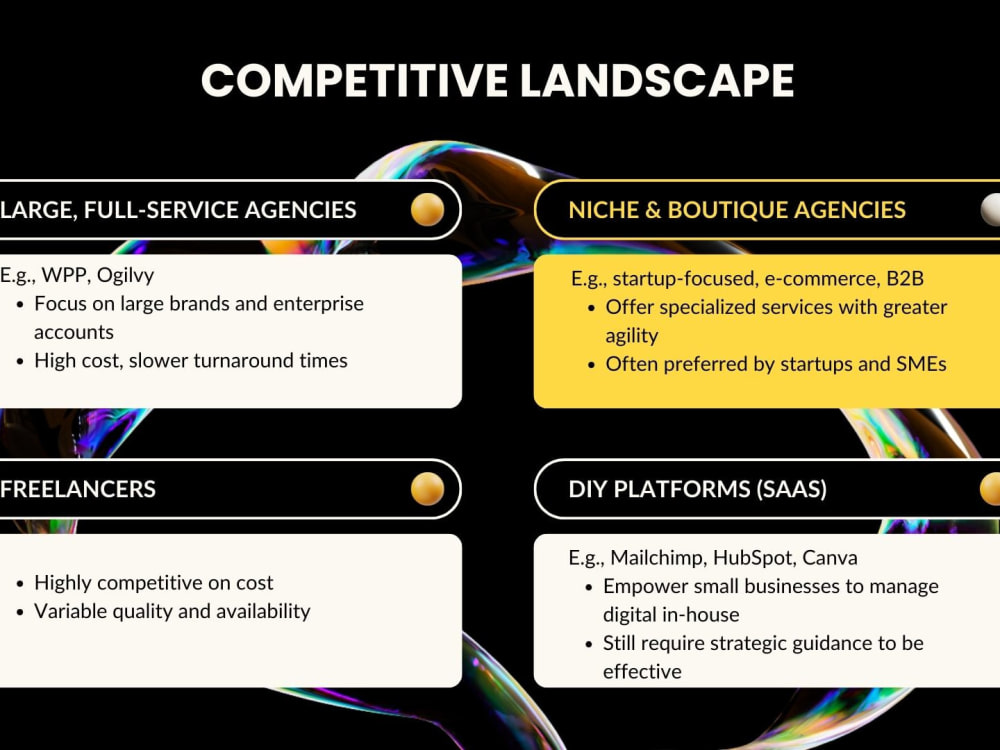 COMPETITIVE LANDSCAPE

LARGE, FULL-SERVICE AGENCIES

E.g., WPP, Ogilvy
• Focus on large brands and enterprise accounts
• High cost, slower turnaround times

FREELANCERS

• Highly competitive on cost
• Variable quality and availability

NICHE & BOUTIQUE AGENCIES

E.g., startup-focused, e-commerce, B2B
• Offer specialized services with greater agility
• Often preferred by startups and SMEs

DIY PLATFORMS (SAAS)

E.g., Mailchimp, HubSpot, Canva
• Empower small businesses to manage digital in-house
• Still require strategic guidance to be effective